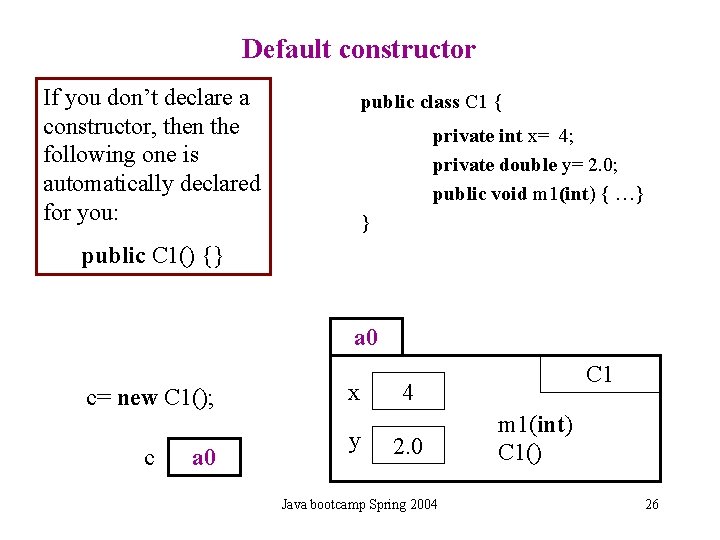 Default constructor

If you don't declare a constructor, then the following one is automatically declared for you:

public C1() {}

public class C1 {
private int x= 4;
private double y= 2.0;
public void m1(int) { …}
}

c= new C1();

c a0

a0

C1

x 4

y 2.0

m1(int)
C1()

Java bootcamp Spring 2004

26